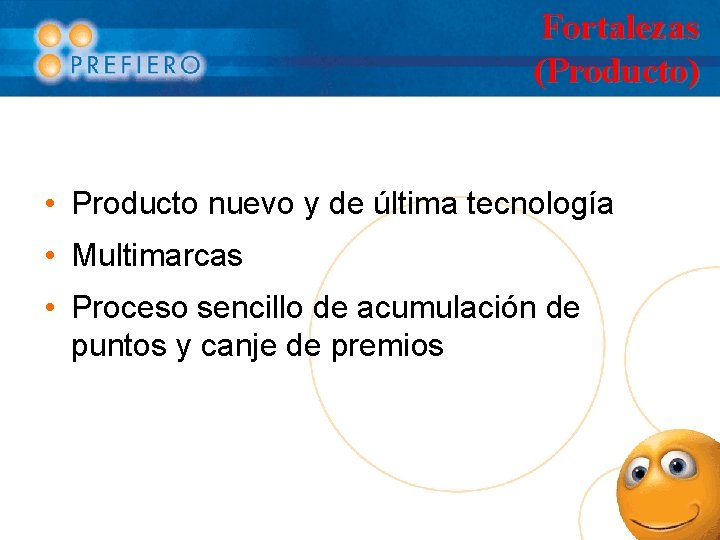 PREFIERO

Fortalezas (Producto)

• Producto nuevo y de última tecnología
• Multimarcas
• Proceso sencillo de acumulación de puntos y canje de premios